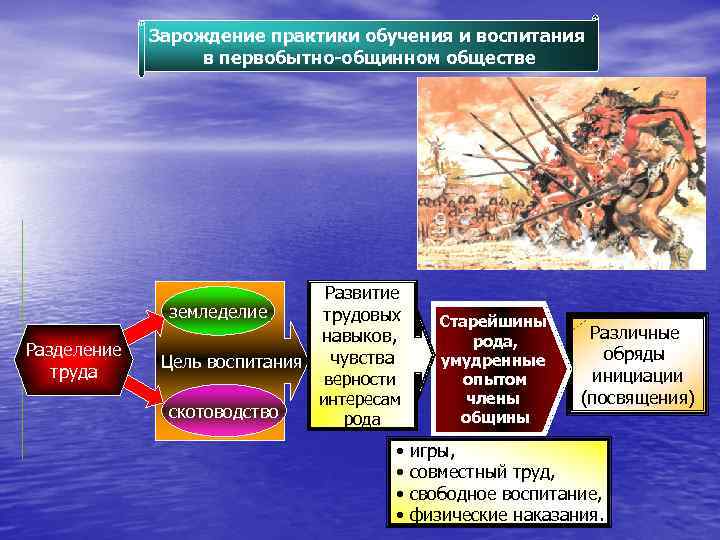 Зарождение практики обучения и воспитания в первобытно-общинном обществе

Разделение труда

земледелие

Цель воспитания

скотоводство

Развитие трудовых навыков, чувства верности интересам рода

Старейшины рода, умудренные опытом члены общины

Различные обряды инициации (посвящения)

• игры,
• совместный труд,
• свободное воспитание,
• физические наказания.